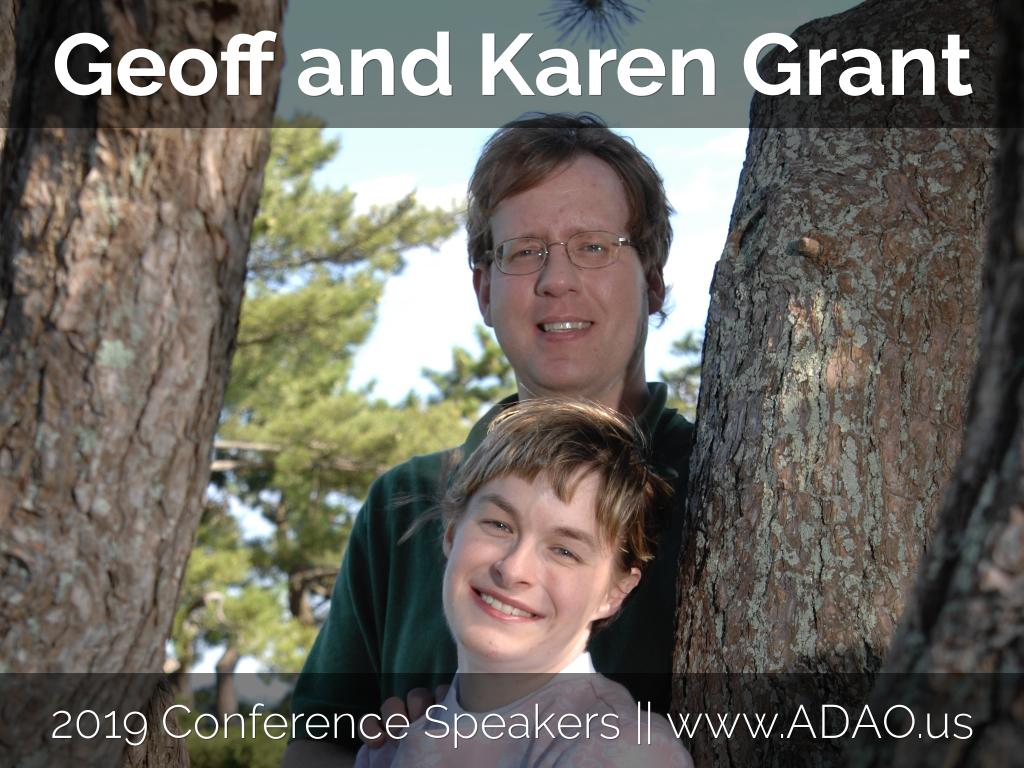 Geoff and Karen Grant

2019 Conference Speakers || www.ADAO.us